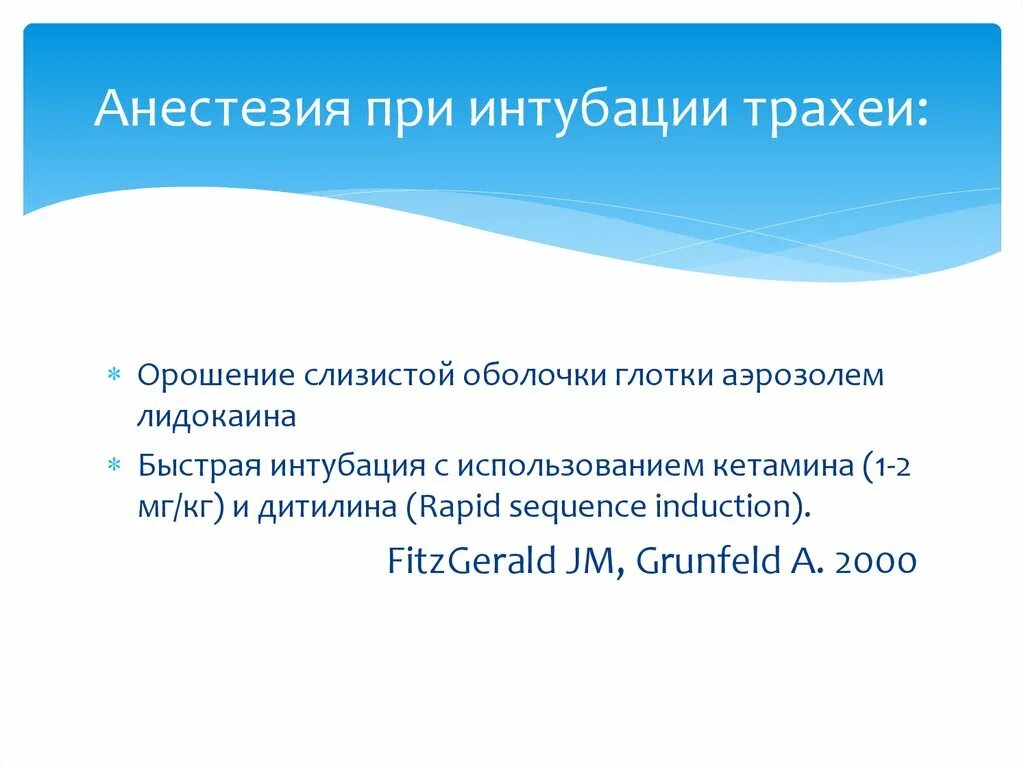 Анестезия при интубации трахеи:

* Орошение слизистой оболочки глотки аэрозолем лидокаина
* Быстрая интубация с использованием кетамина (1-2 мг/кг) и дитилина (Rapid sequence induction).

FitzGerald JM, Grunfeld A. 2000